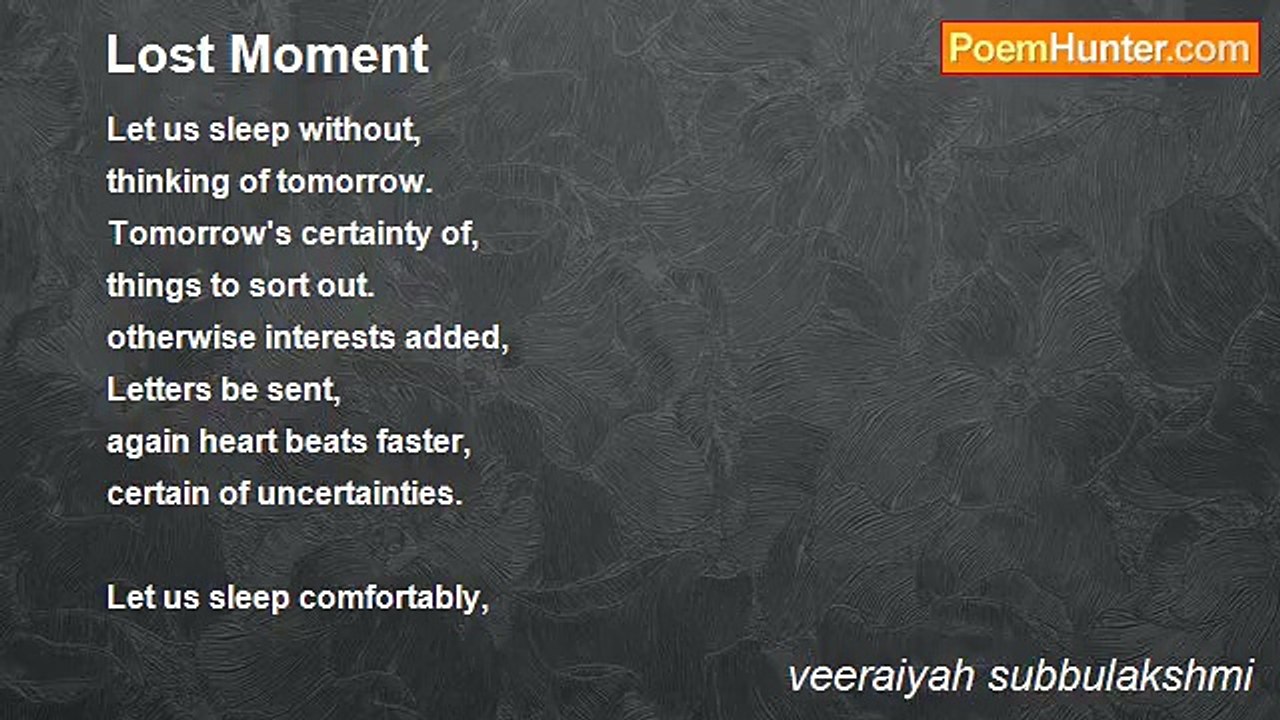 Lost Moment

PoemHunter.com

Let us sleep without,
thinking of tomorrow.
Tomorrow's certainty of,
things to sort out.
otherwise interests added,
Letters be sent,
again heart beats faster,
certain of uncertainties.

Let us sleep comfortably,

veeraiyah subbulakshmi